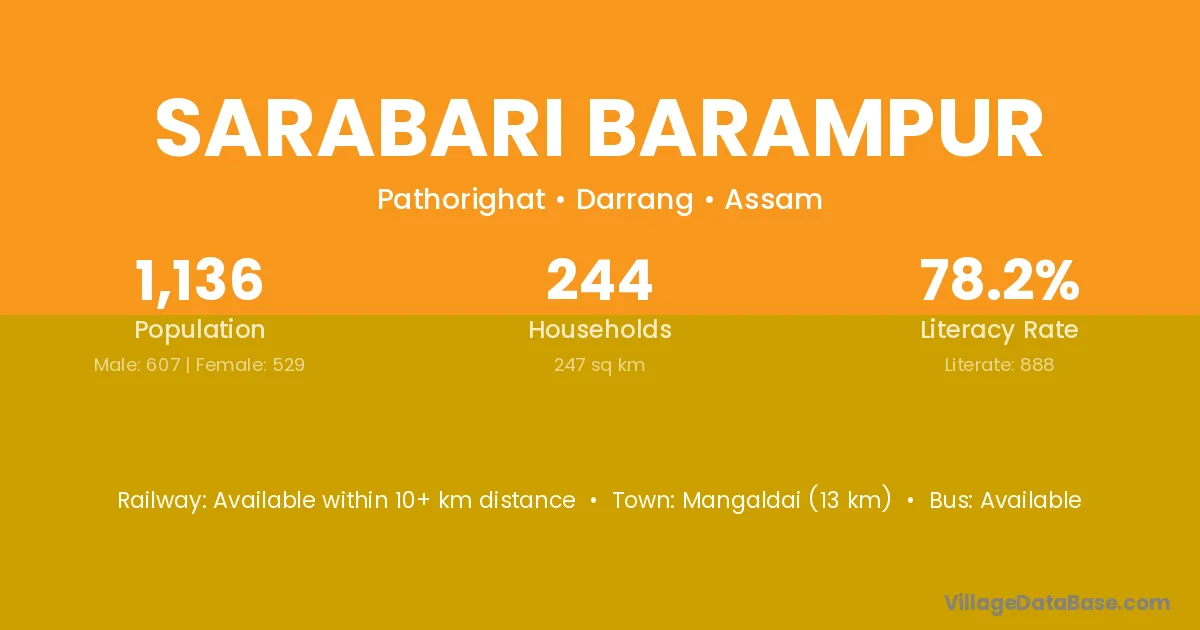 SARABARI BARAMPUR

Pathorighat • Darrang • Assam

1,136
Population
Male: 607 | Female: 529

244
Households
247 sq km

78.2%
Literacy Rate
Literate: 888

Railway: Available within 10+ km distance • Town: Mangaldai (13 km) • Bus: Available

VillageDataBase.com